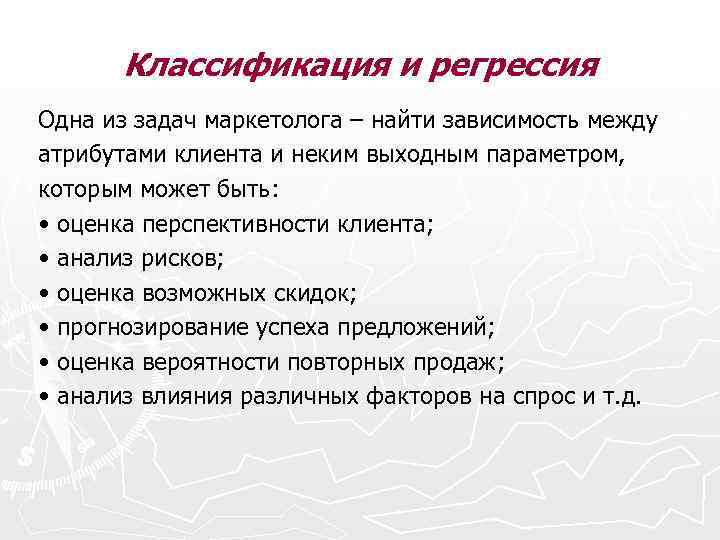 Классификация и регрессия

Одна из задач маркетолога – найти зависимость между атрибутами клиента и неким выходным параметром, которым может быть:
• оценка перспективности клиента;
• анализ рисков;
• оценка возможных скидок;
• прогнозирование успеха предложений;
• оценка вероятности повторных продаж;
• анализ влияния различных факторов на спрос и т.д.